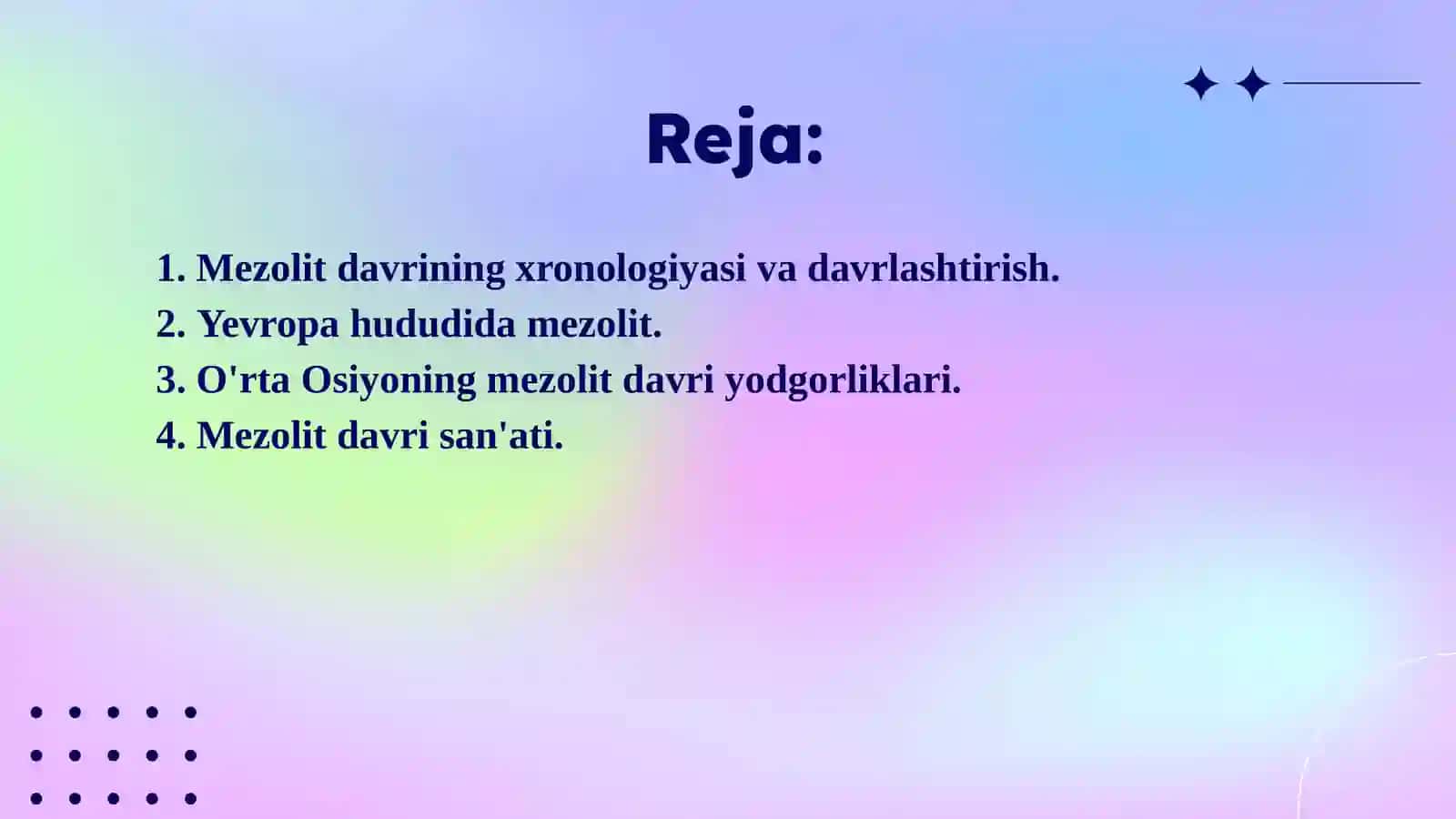 Reja:

1. Mezolit davrining xronologiyasi va davrlashtirish.
2. Yevropa hududida mezolit.
3. O'rta Osiyoning mezolit davri yodgorliklari.
4. Mezolit davri san'ati.